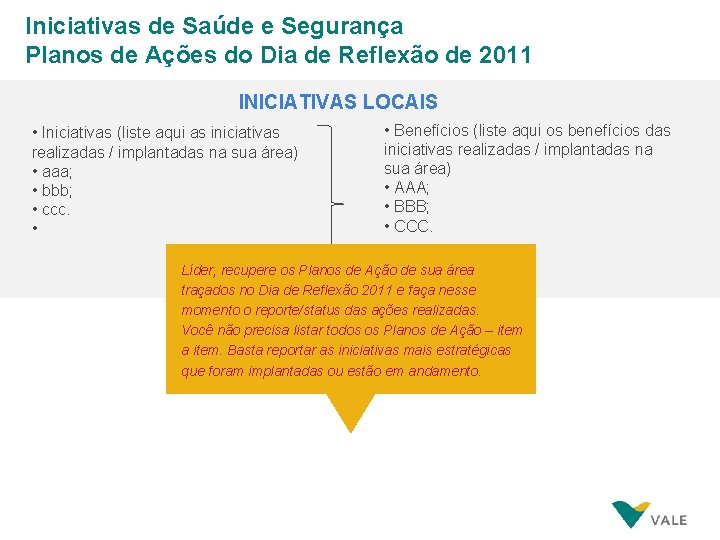 Iniciativas de Saúde e Segurança
Planos de Ações do Dia de Reflexão de 2011

INICIATIVAS LOCAIS

• Iniciativas (liste aqui as iniciativas realizadas / implantadas na sua área)
• aaa;
• bbb;
• ccc.
•

• Benefícios (liste aqui os benefícios das iniciativas realizadas / implantadas na sua área)
• AAA;
• BBB;
• CCC.

Líder, recupere os Planos de Ação de sua área traçados no Dia de Reflexão 2011 e faça nesse momento o reporte/status das ações realizadas. Você não precisa listar todos os Planos de Ação – item a item. Basta reportar as iniciativas mais estratégicas que foram implantadas ou estão em andamento.

VALE